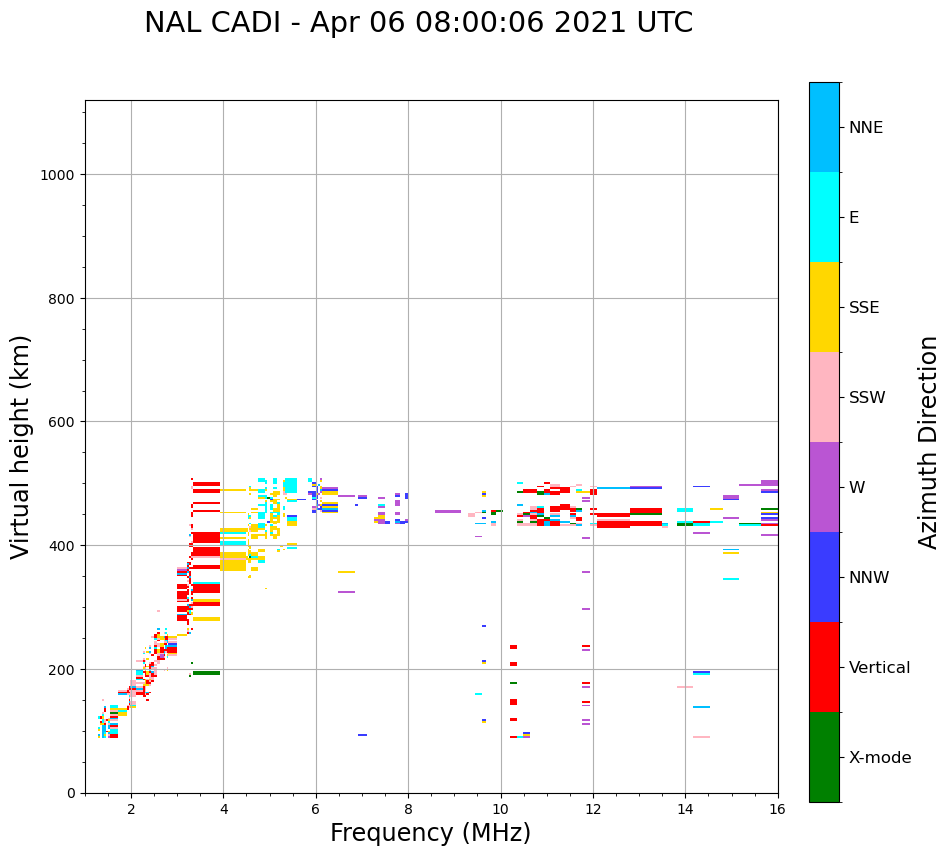 NAL CADI - Apr 06 08:00:06 2021 UTC

Virtual height (km)

1000
800
600
400
200
0

2
4
6
8
10
12
14
16

Frequency (MHz)

NNE
E
SSE
SSW
W
NNW
Vertical
X-mode

Azimuth Direction